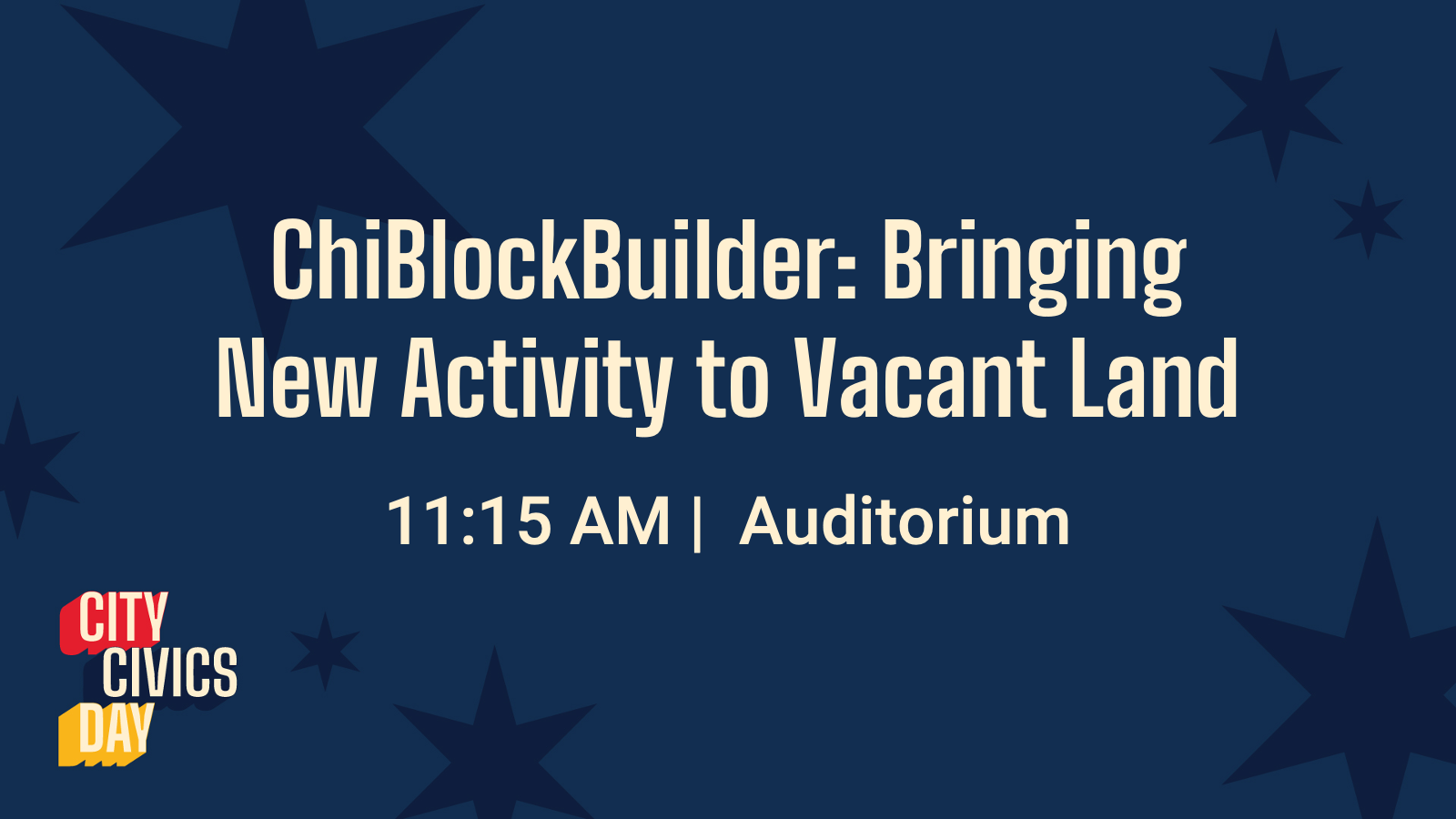 ChiBlockBuilder: Bringing New Activity to Vacant Land

11:15 AM | Auditorium

CITY
CIVICS
DAY